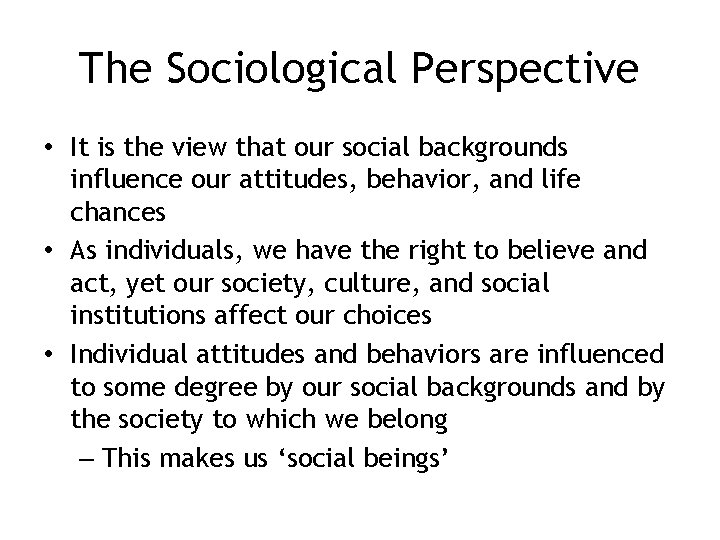 The Sociological Perspective

• It is the view that our social backgrounds influence our attitudes, behavior, and life chances
• As individuals, we have the right to believe and act, yet our society, culture, and social institutions affect our choices
• Individual attitudes and behaviors are influenced to some degree by our social backgrounds and by the society to which we belong
– This makes us ‘social beings’